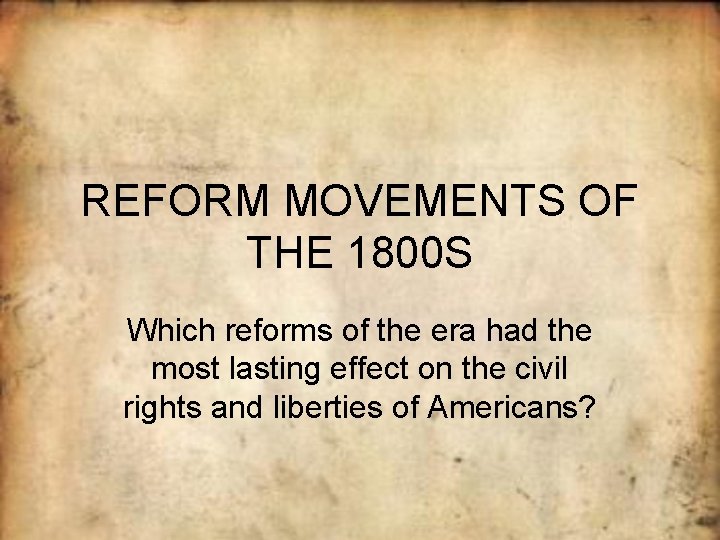 REFORM MOVEMENTS OF THE 1800S

Which reforms of the era had the most lasting effect on the civil rights and liberties of Americans?